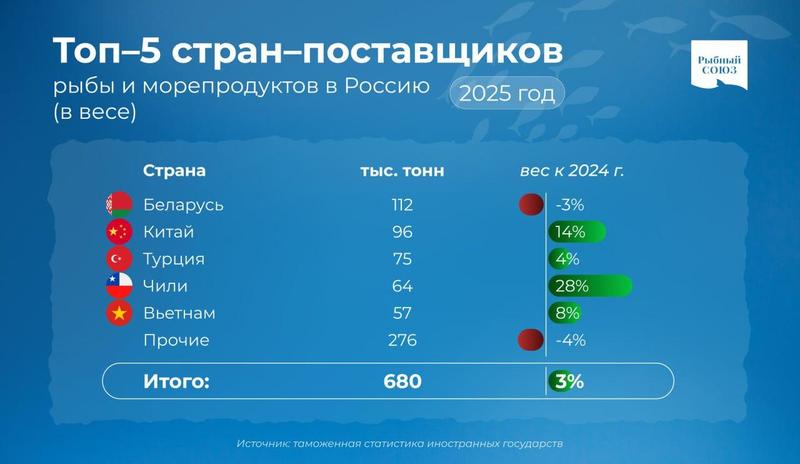 Топ–5 стран–поставщиков
рыбы и морепродуктов в Россию (в весе)

2025 год

Рыбный СОЮЗ

| Страна | тыс. тонн | вес к 2024 г. |
|---|---|---|
| Беларусь | 112 | -3% |
| Китай | 96 | 14% |
| Турция | 75 | 4% |
| Чили | 64 | 28% |
| Вьетнам | 57 | 8% |
| Прочие | 276 | -4% |
| Итого: | 680 | 3% |

Источник: таможенная статистика иностранных государств